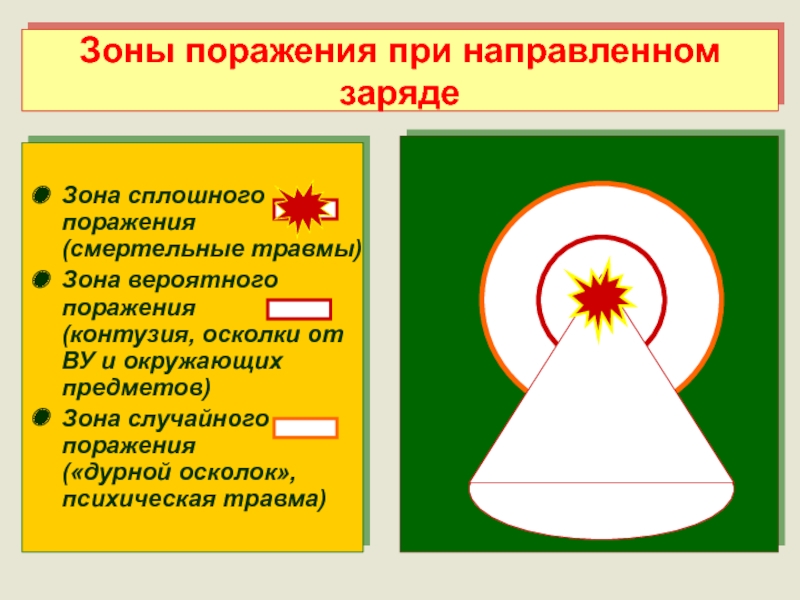 Зоны поражения при направленном заряде

Зона сплошного поражения (смертельные травмы)

Зона вероятного поражения (контузия, осколки от ВУ и окружающих предметов)

Зона случайного поражения («дурной осколок», психическая травма)